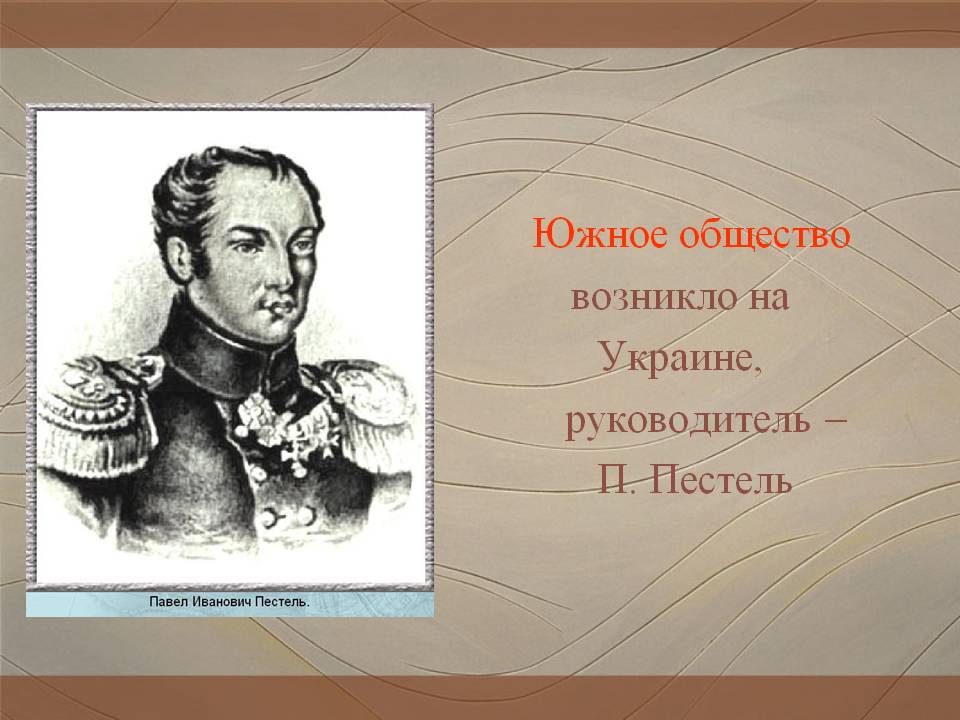 Павел Иванович Пестель.

Южное общество возникло на Украине, руководитель – П. Пестель